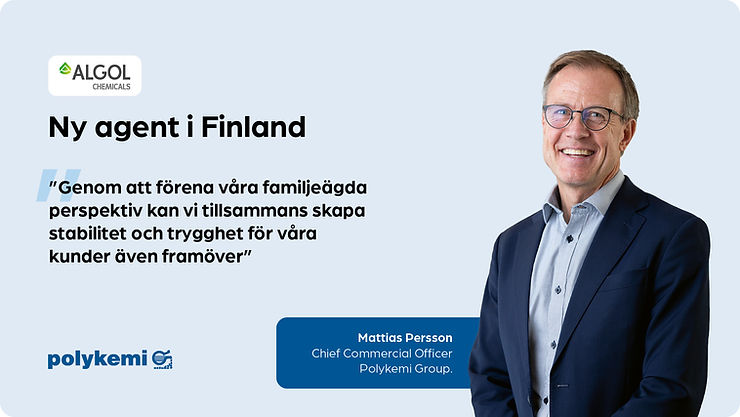 ALGOL
CHEMICALS

Ny agent i Finland

"Genom att förena våra familjeägda perspektiv kan vi tillsammans skapa stabilitet och trygghet för våra kunder även framöver"

Mattias Persson
Chief Commercial Officer
Polykemi Group.

polykemi